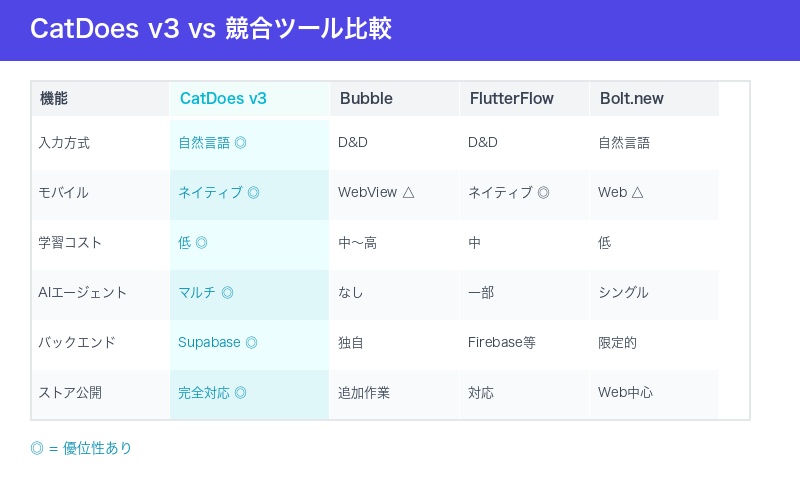 CatDoes v3 vs 競合ツール比較

| 機能 | CatDoes v3 | Bubble | FlutterFlow | Bolt.new |
|---|---|---|---|---|
| 入力方式 | 自然言語 ◎ | D&D | D&D | 自然言語 |
| モバイル | ネイティブ ◎ | WebView △ | ネイティブ ◎ | Web △ |
| 学習コスト | 低 ◎ | 中〜高 | 中 | 低 |
| AIエージェント | マルチ ◎ | なし | 一部 | シングル |
| バックエンド | Supabase ◎ | 独自 | Firebase等 | 限定的 |
| ストア公開 | 完全対応 ◎ | 追加作業 | 対応 | Web中心 |

◎ = 優位性あり